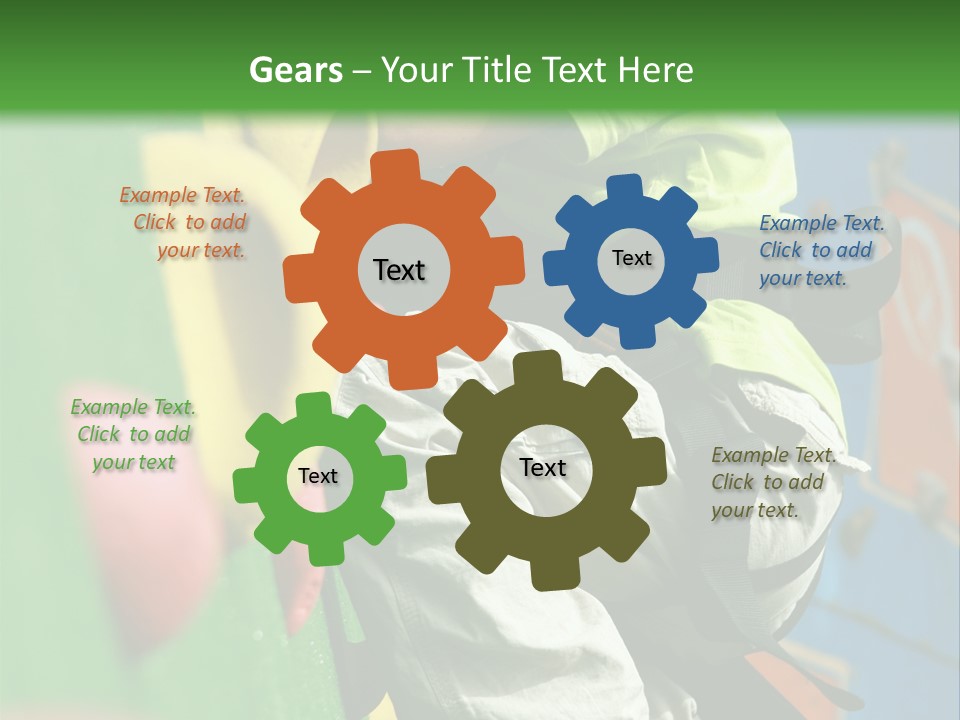 Gears – Your Title Text Here

Example Text. Click to add your text.

Text

Text

Example Text. Click to add your text.

Example Text. Click to add your text

Text

Text

Example Text. Click to add your text.